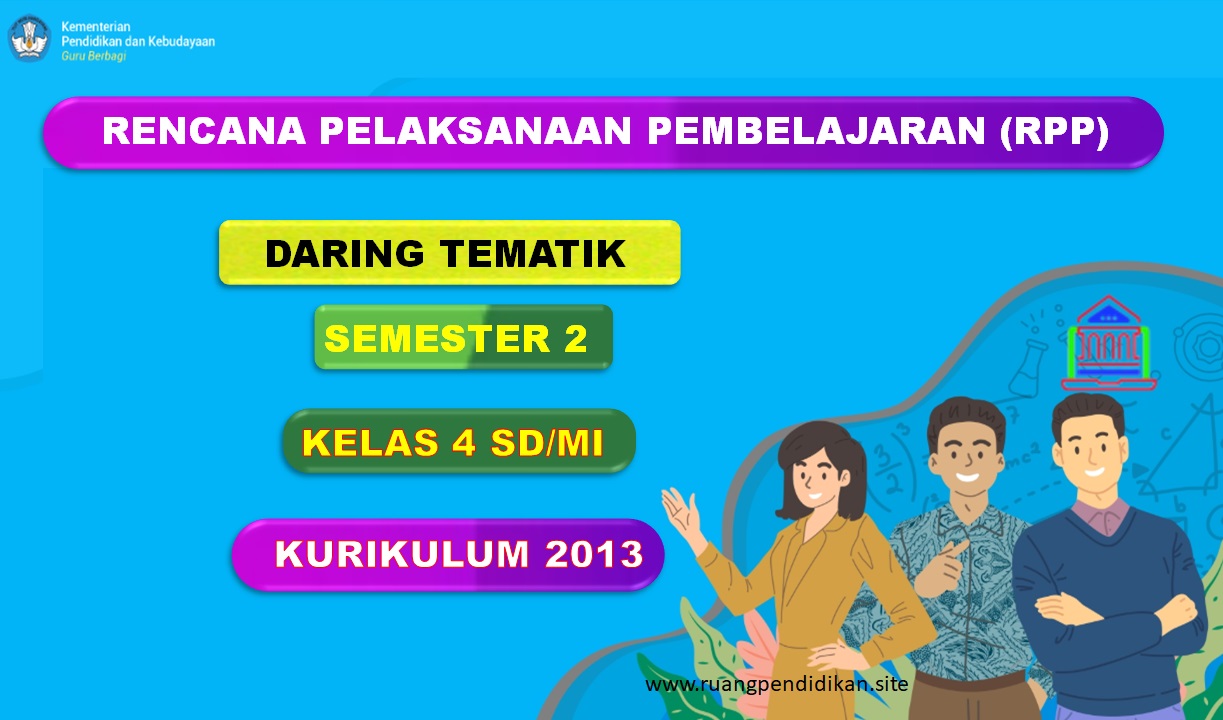 Kementerian
Pendidikan dan Kebudayaan
Guru Berbagi

RENCANA PELAKSANAAN PEMBELAJARAN (RPP)

DARING TEMATIK

SEMESTER 2

KELAS 4 SD/MI

KURIKULUM 2013

www.ruangpendidikan.site